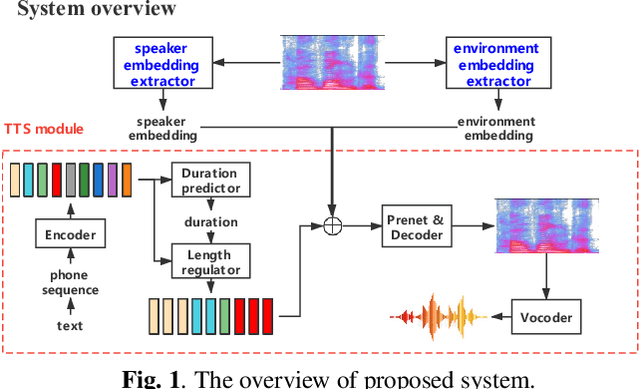 System overview

speaker embedding extractor

environment embedding extractor

speaker embedding

environment embedding

TTS module

Duration predictor

duration

Length regulator

Encoder

phone sequence

text

Prenet & Decoder

Vocoder

Fig. 1. The overview of proposed system.